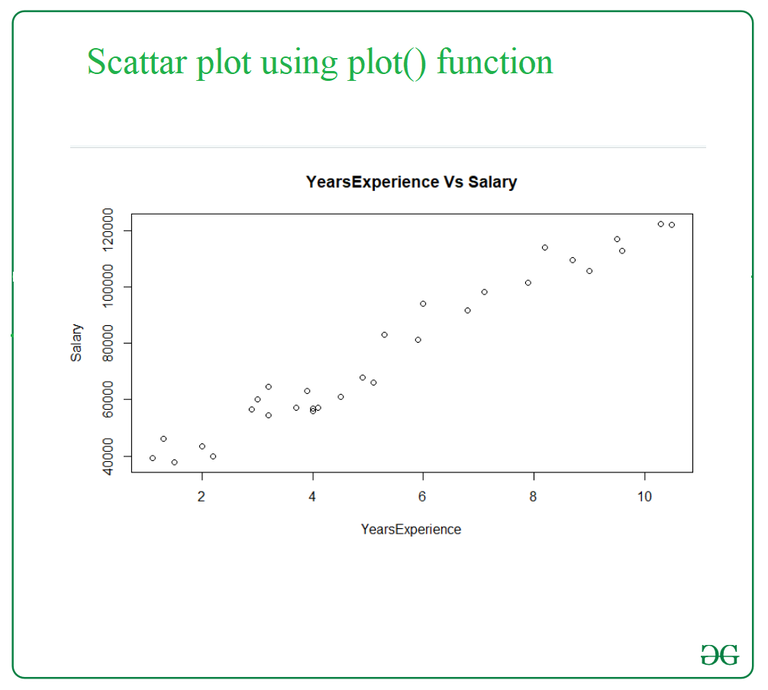 Scattar plot using plot() function

YearsExperience Vs Salary

Salary

120000
100000
80000
60000
40000

2 4 6 8 10

YearsExperience

GG